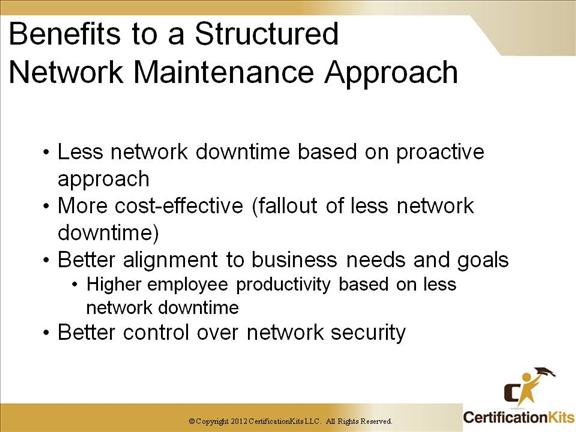 Benefits to a Structured Network Maintenance Approach

• Less network downtime based on proactive approach
• More cost-effective (fallout of less network downtime)
• Better alignment to business needs and goals
  • Higher employee productivity based on less network downtime
• Better control over network security

© Copyright 2012 CertificationKits LLC. All Rights Reserved.

CertificationKits